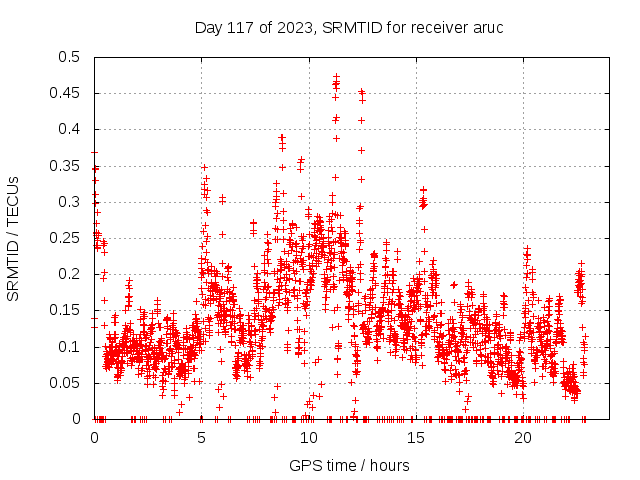 Day 117 of 2023, SRMTID for receiver aruc

SRMTID / TECUs

0.5
0.45
0.4
0.35
0.3
0.25
0.2
0.15
0.1
0.05
0

0
5
10
15
20

GPS time / hours